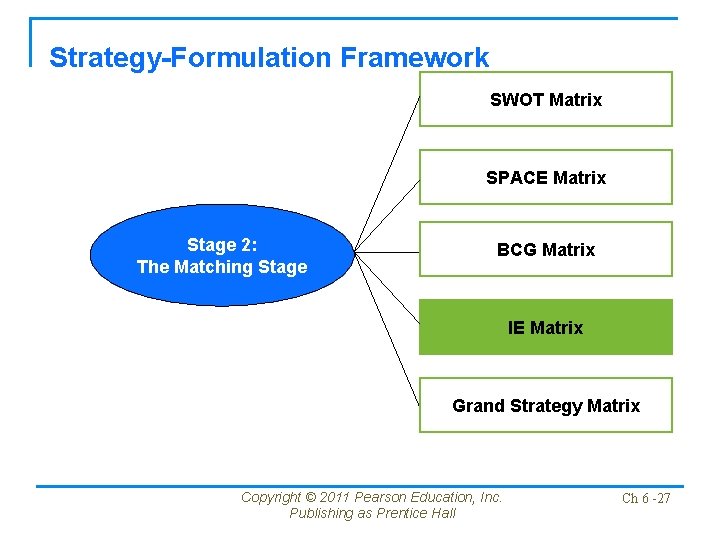 Strategy-Formulation Framework

Stage 2:
The Matching Stage

SWOT Matrix

SPACE Matrix

BCG Matrix

IE Matrix

Grand Strategy Matrix

Copyright © 2011 Pearson Education, Inc.
Publishing as Prentice Hall

Ch 6 -27